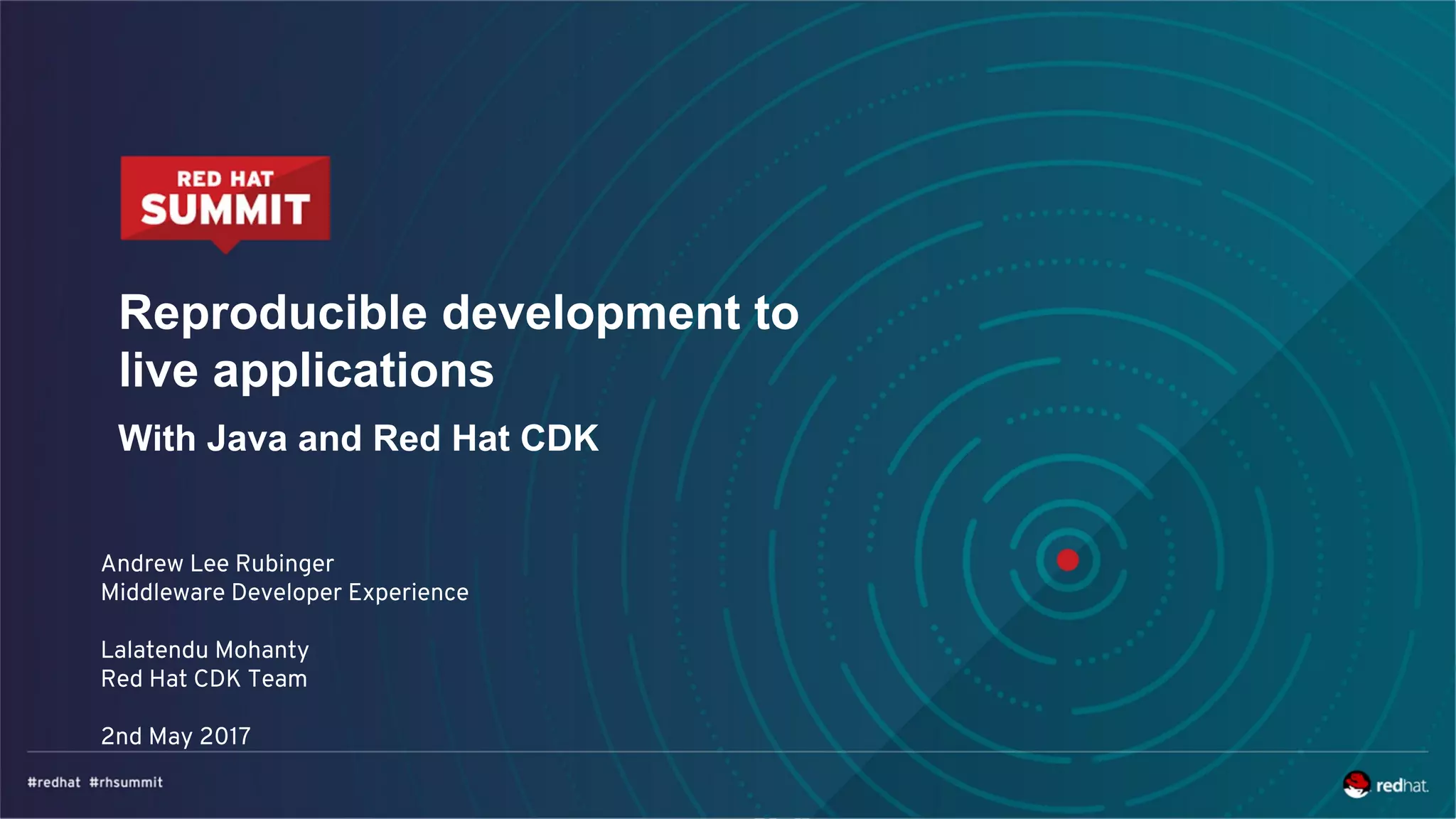 RED HAT
SUMMIT

Reproducible development to live applications

With Java and Red Hat CDK

Andrew Lee Rubinger
Middleware Developer Experience

Lalatendu Mohanty
Red Hat CDK Team

2nd May 2017

#redhat #rhsummit

redhat.